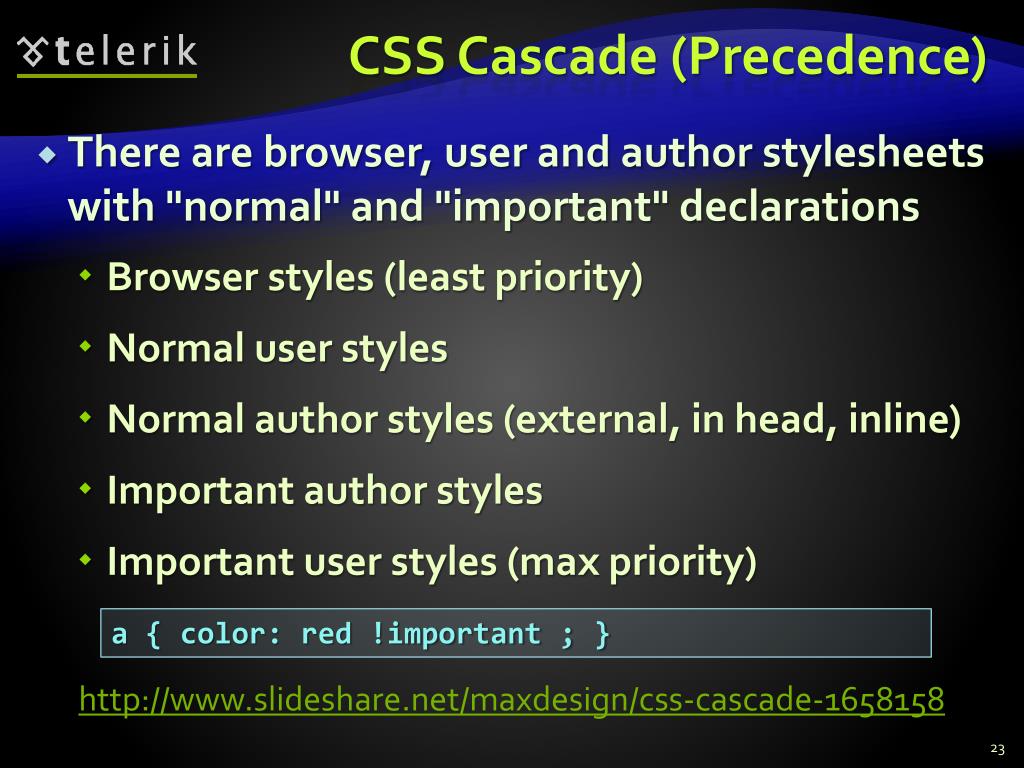 telerik

CSS Cascade (Precedence)

There are browser, user and author stylesheets with "normal" and "important" declarations

Browser styles (least priority)

Normal user styles

Normal author styles (external, in head, inline)

Important author styles

Important user styles (max priority)

a { color: red !important ; }

http://www.slideshare.net/maxdesign/css-cascade-1658158

23